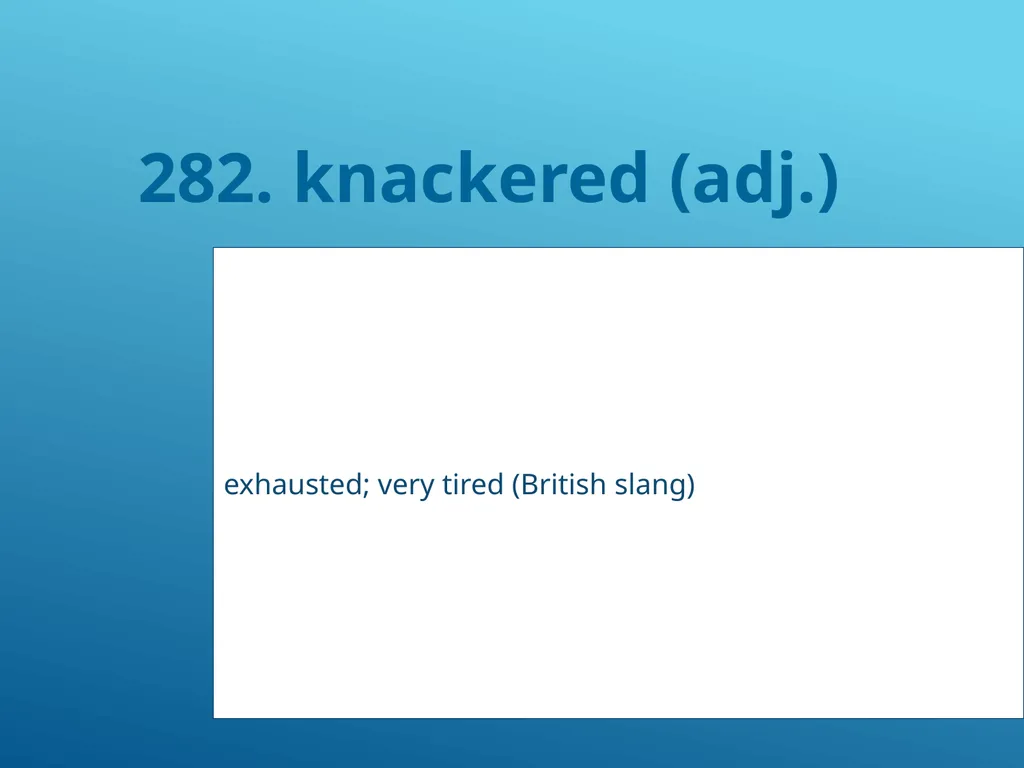 282. knackered (adj.)

exhausted; very tired (British slang)